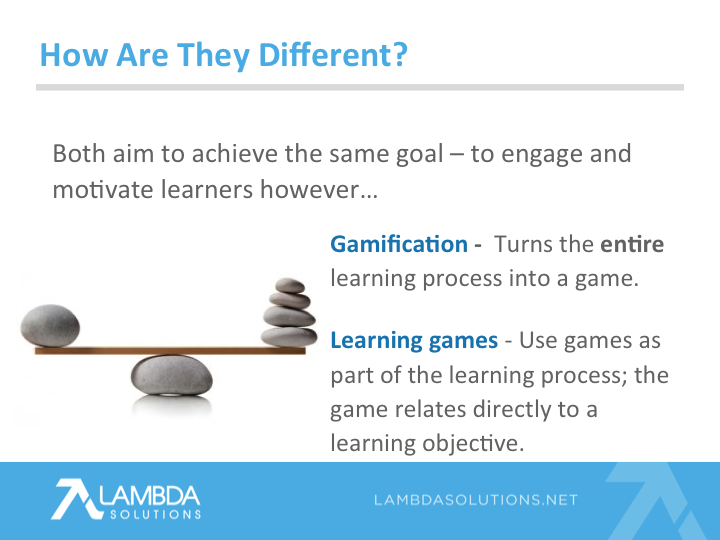 How Are They Different?

Both aim to achieve the same goal – to engage and motivate learners however…

Gamification - Turns the entire learning process into a game.

Learning games - Use games as part of the learning process; the game relates directly to a learning objective.

LAMBDA SOLUTIONS

LAMBDASOLUTIONS.NET